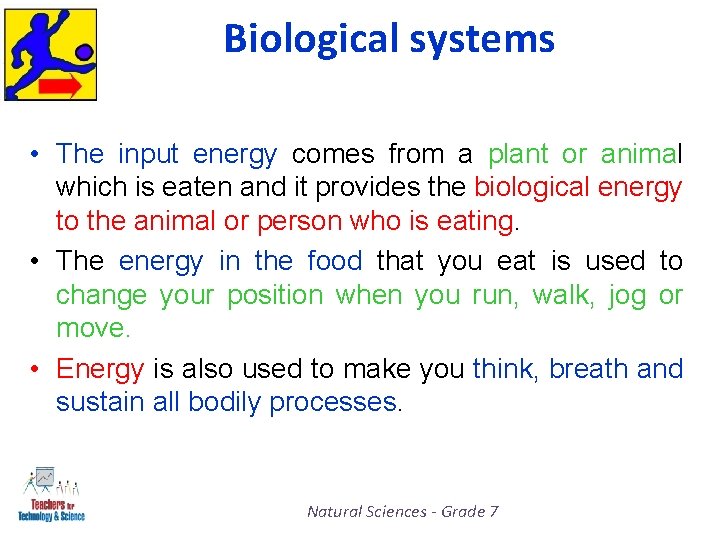 Biological systems

• The input energy comes from a plant or animal which is eaten and it provides the biological energy to the animal or person who is eating.

• The energy in the food that you eat is used to change your position when you run, walk, jog or move.

• Energy is also used to make you think, breath and sustain all bodily processes.

Teachers for Technology & Science

Natural Sciences - Grade 7